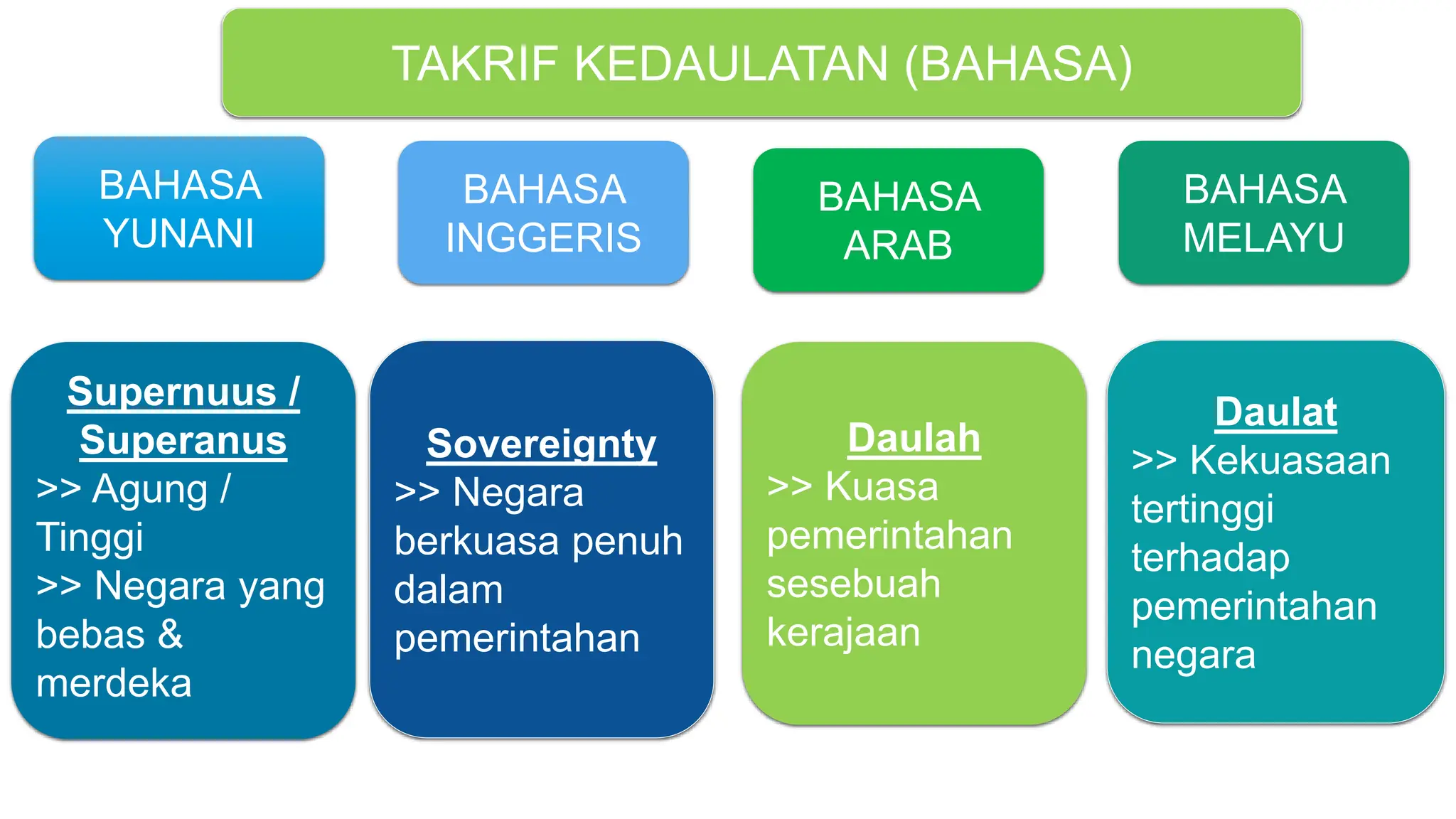 TAKRIF KEDAULATAN (BAHASA)

BAHASA YUNANI

BAHASA INGGERIS

BAHASA ARAB

BAHASA MELAYU

Supernuus / Superanus
>> Agung / Tinggi
>> Negara yang bebas & merdeka

Sovereignty
>> Negara berkuasa penuh dalam pemerintahan

Daulah
>> Kuasa pemerintahan sesebuah kerajaan

Daulat
>> Kekuasaan tertinggi terhadap pemerintahan negara